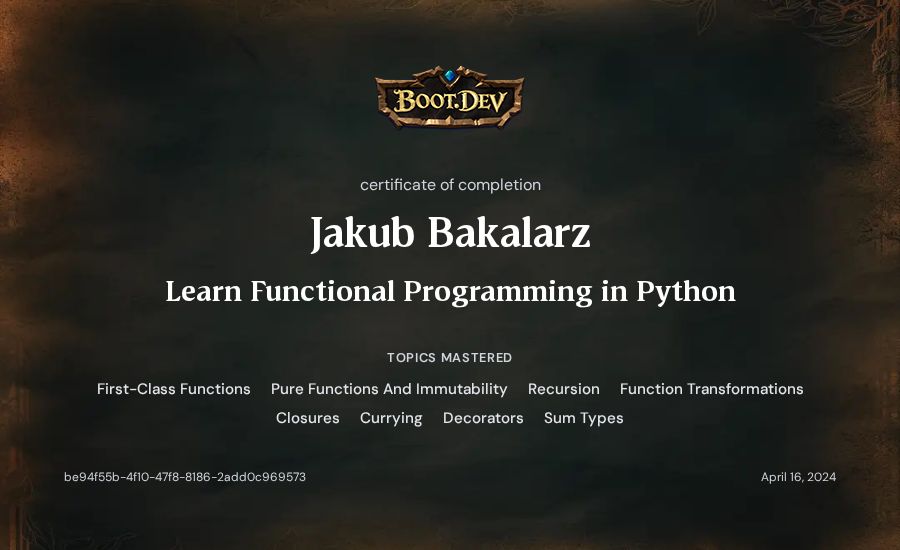 BOOT.DEV

certificate of completion

Jakub Bakalarz

Learn Functional Programming in Python

TOPICS MASTERED

First-Class Functions Pure Functions And Immutability Recursion Function Transformations Closures Currying Decorators Sum Types

be94f55b-4f10-47f8-8186-2add0c969573

April 16, 2024